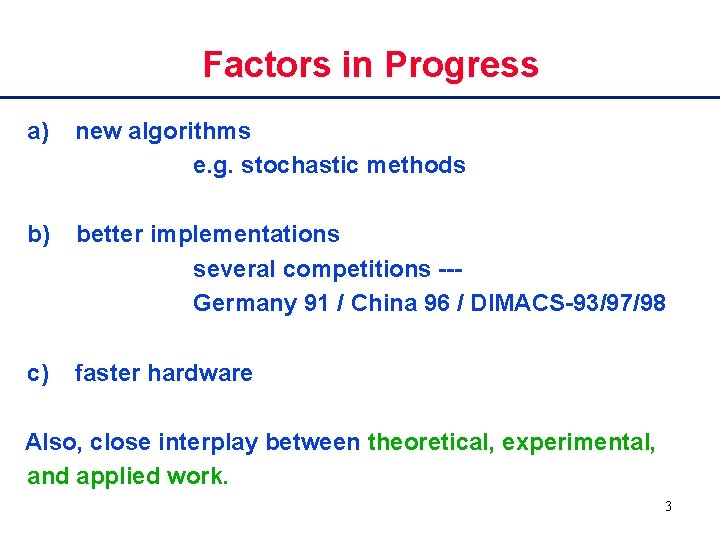 Factors in Progress

a) new algorithms
e.g. stochastic methods

b) better implementations
several competitions ---
Germany 91 / China 96 / DIMACS-93/97/98

c) faster hardware

Also, close interplay between theoretical, experimental, and applied work.

3